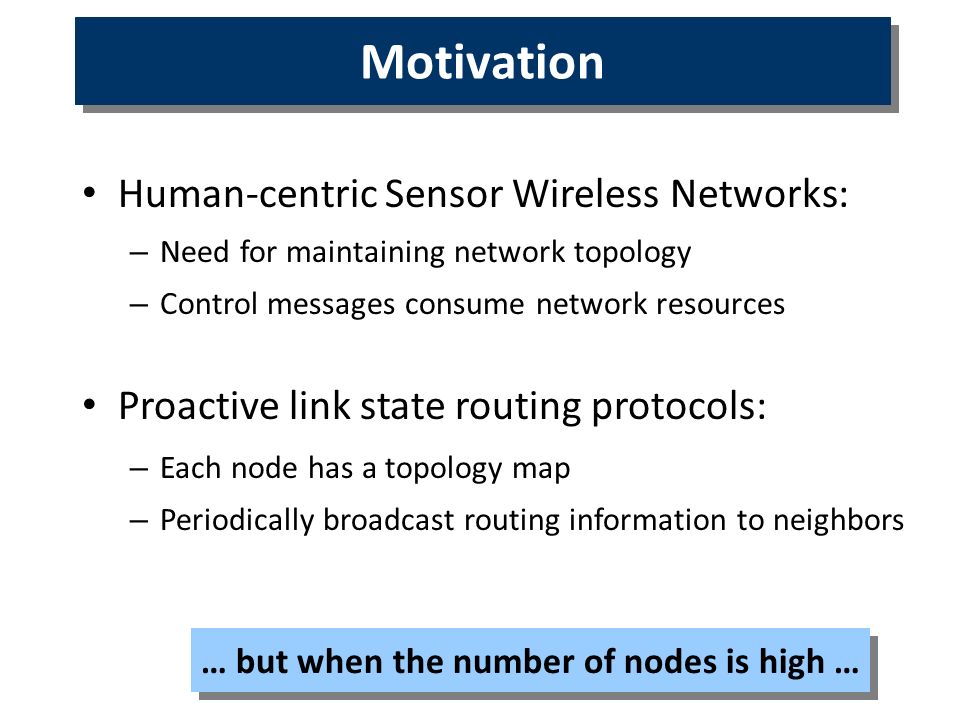 Motivation

• Human-centric Sensor Wireless Networks:
– Need for maintaining network topology
– Control messages consume network resources

• Proactive link state routing protocols:
– Each node has a topology map
– Periodically broadcast routing information to neighbors

… but when the number of nodes is high …